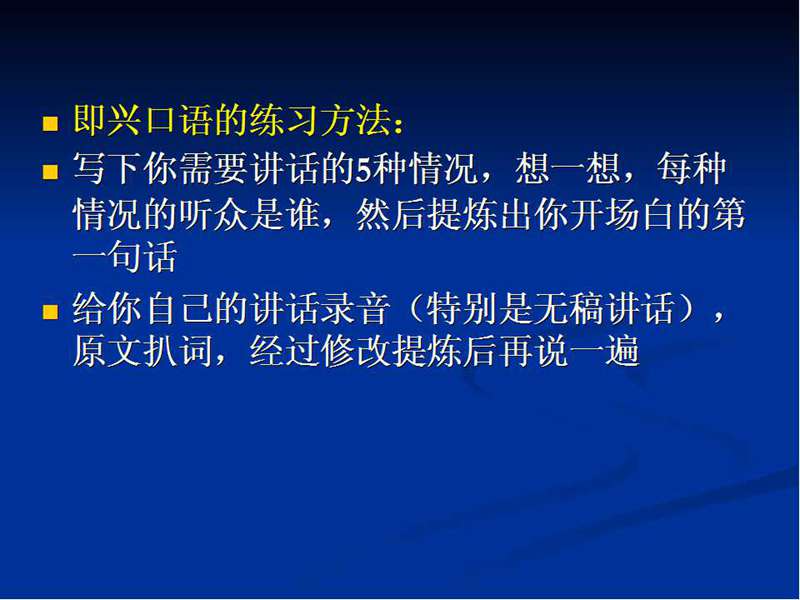 即兴口语的练习方法：

写下你需要讲话的5种情况，想一想，每种情况的听众是谁，然后提炼出你开场白的第一句话

给你自己的讲话录音（特别是无稿讲话），原文扒词，经过修改提炼后再说一遍